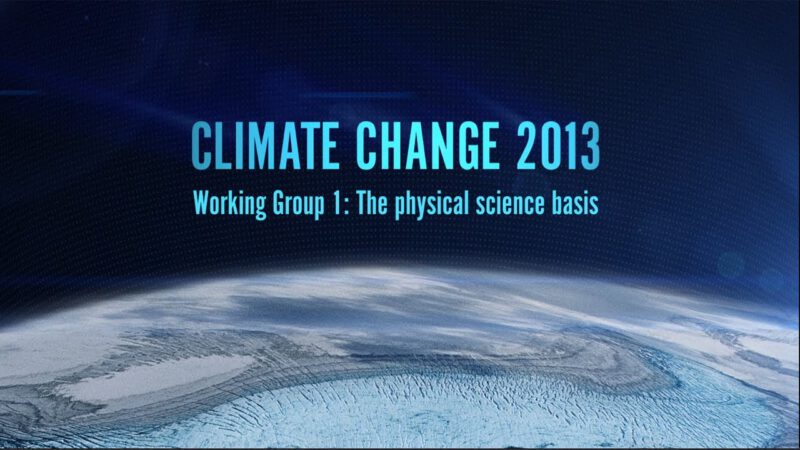 CLIMATE CHANGE 2013

Working Group 1: The physical science basis